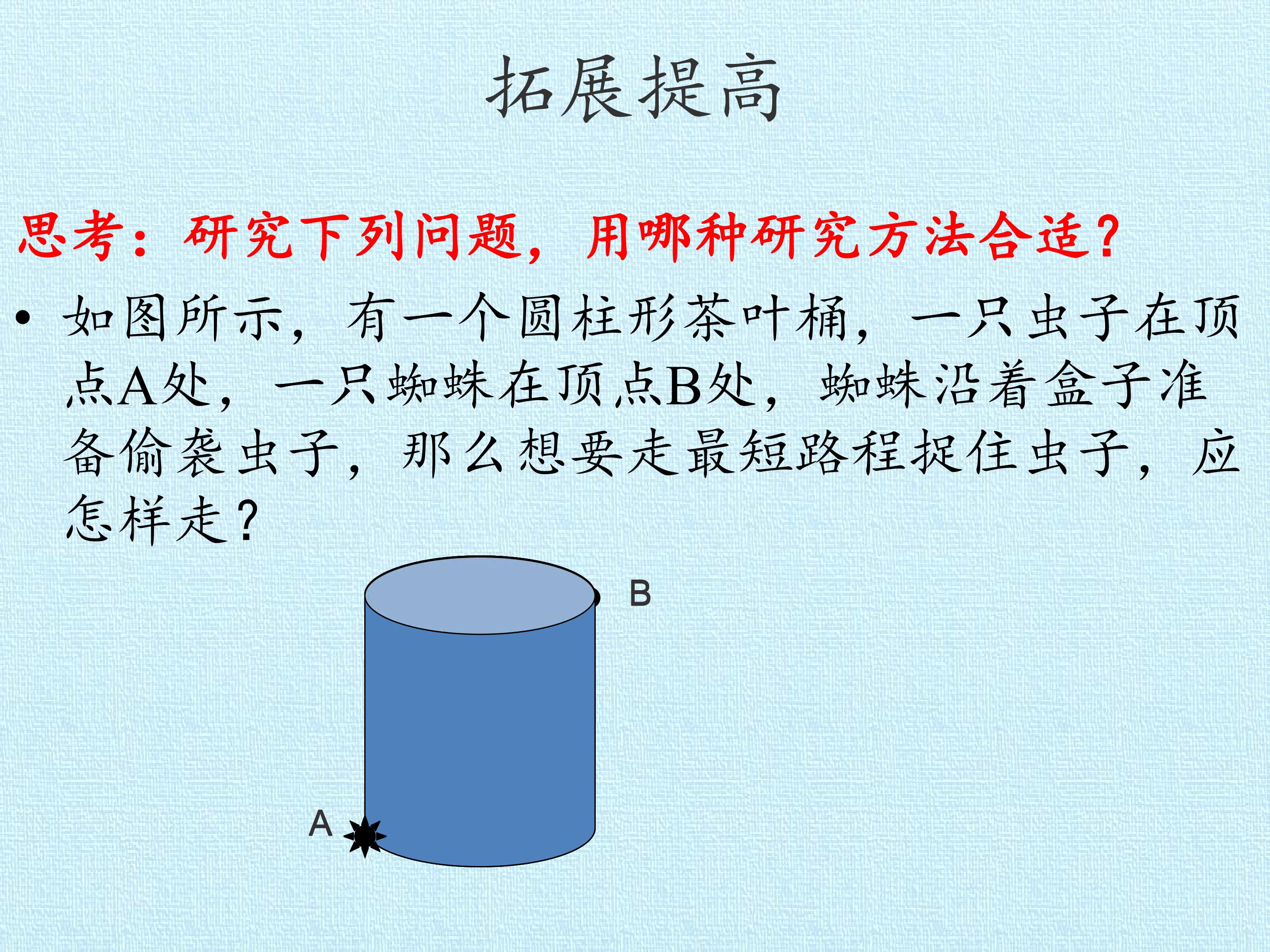 拓展提高

思考：研究下列问题，用哪种研究方法合适？

• 如图所示，有一个圆柱形茶叶桶，一只虫子在顶点A处，一只蜘蛛在顶点B处，蜘蛛沿着盒子准备偷袭虫子，那么想要走最短路程捉住虫子，应怎样走？

B

A